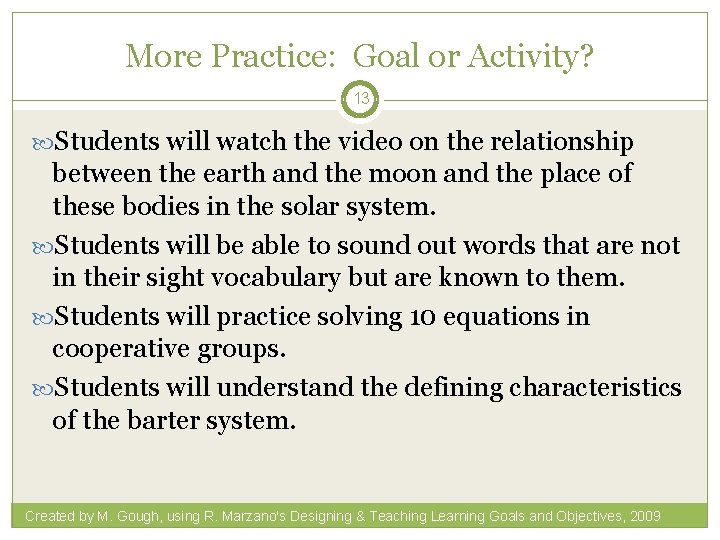 More Practice: Goal or Activity?

13

Students will watch the video on the relationship between the earth and the moon and the place of these bodies in the solar system.

Students will be able to sound out words that are not in their sight vocabulary but are known to them.

Students will practice solving 10 equations in cooperative groups.

Students will understand the defining characteristics of the barter system.

Created by M. Gough, using R. Marzano's Designing & Teaching Learning Goals and Objectives, 2009